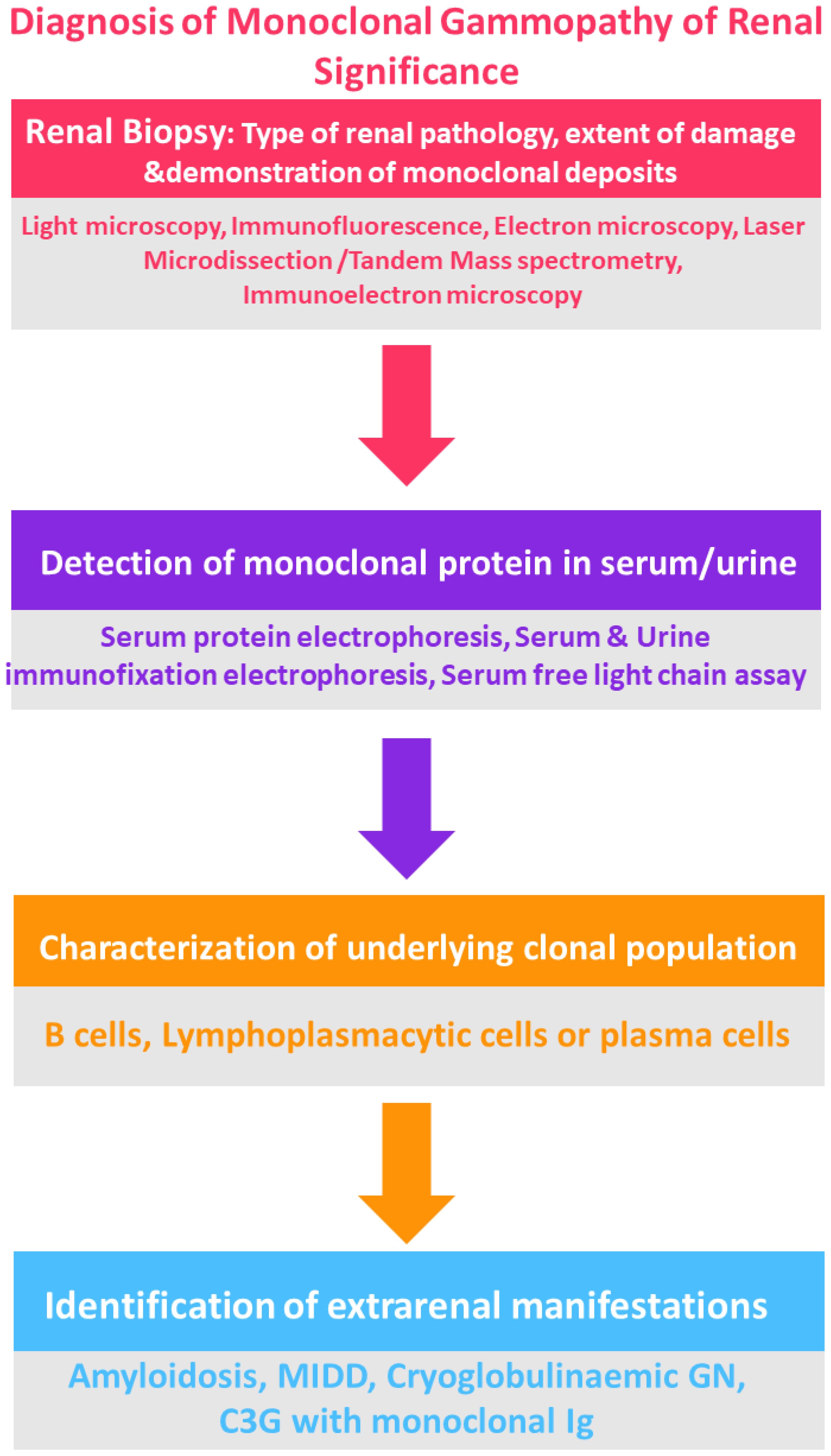 Diagnosis of Monoclonal Gammopathy of Renal Significance

Renal Biopsy: Type of renal pathology, extent of damage &demonstration of monoclonal deposits

Light microscopy, Immunofluorescence, Electron microscopy, Laser Microdissection /Tandem Mass spectrometry, Immunoelectron microscopy

Detection of monoclonal protein in serum/urine

Serum protein electrophoresis, Serum & Urine immunofixation electrophoresis, Serum free light chain assay

Characterization of underlying clonal population

B cells, Lymphoplasmacytic cells or plasma cells

Identification of extrarenal manifestations

Amyloidosis, MIDD, Cryoglobulinaemic GN, C3G with monoclonal Ig